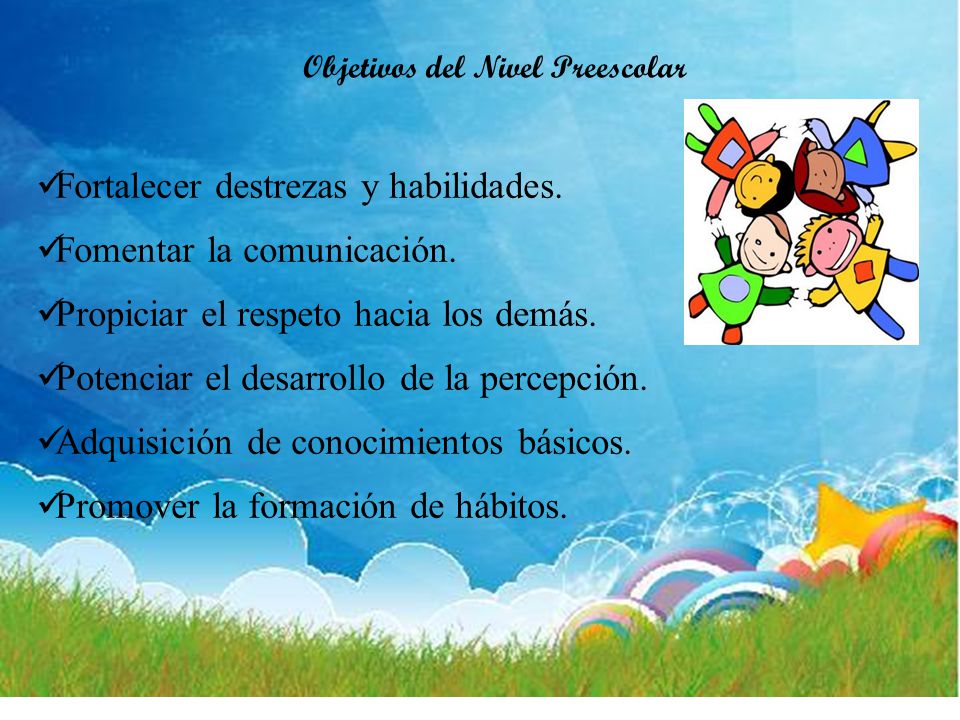 Objetivos del Nivel Preescolar

✓Fortalecer destrezas y habilidades.

✓Fomentar la comunicación.

✓Propiciar el respeto hacia los demás.

✓Potenciar el desarrollo de la percepción.

✓Adquisición de conocimientos básicos.

✓Promover la formación de hábitos.